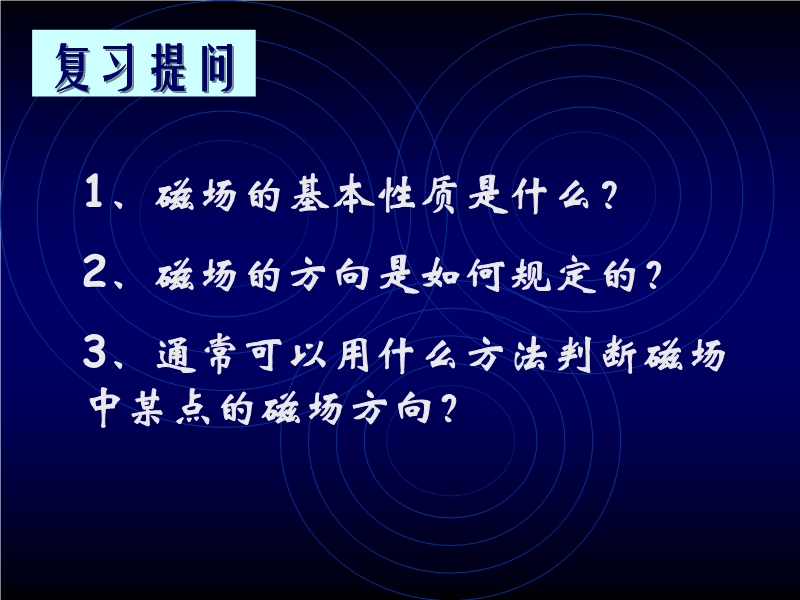 复习提问

1、磁场的基本性质是什么？

2、磁场的方向是如何规定的？

3、通常可以用什么方法判断磁场中某点的磁场方向？